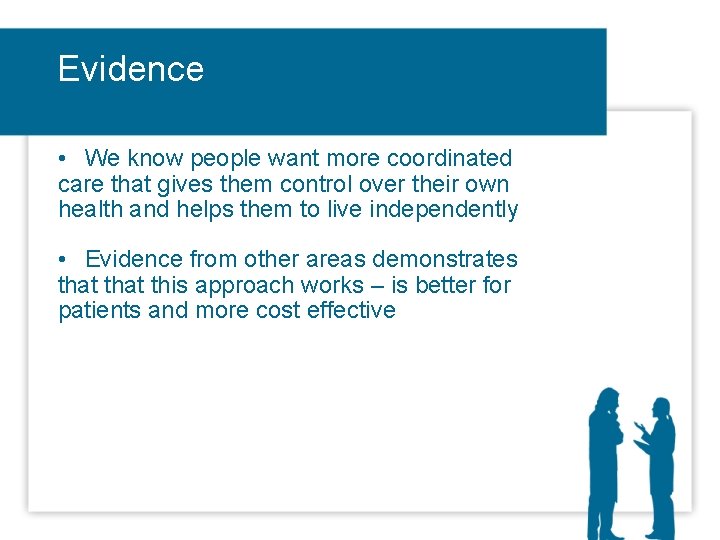 Evidence

• We know people want more coordinated care that gives them control over their own health and helps them to live independently

• Evidence from other areas demonstrates that that this approach works – is better for patients and more cost effective